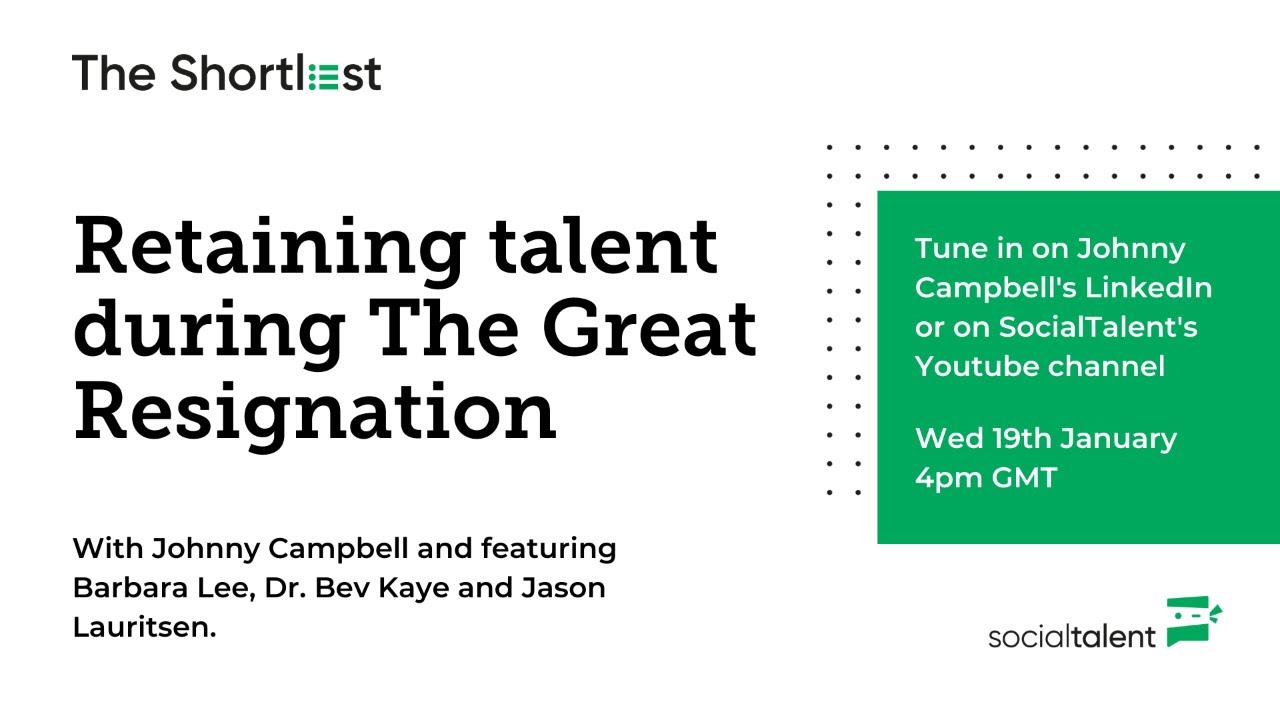 The Shortlist

Retaining talent during The Great Resignation

With Johnny Campbell and featuring Barbara Lee, Dr. Bev Kaye and Jason Lauritsen.

Tune in on Johnny Campbell's LinkedIn or on SocialTalent's Youtube channel

Wed 19th January 4pm GMT

socialtalent